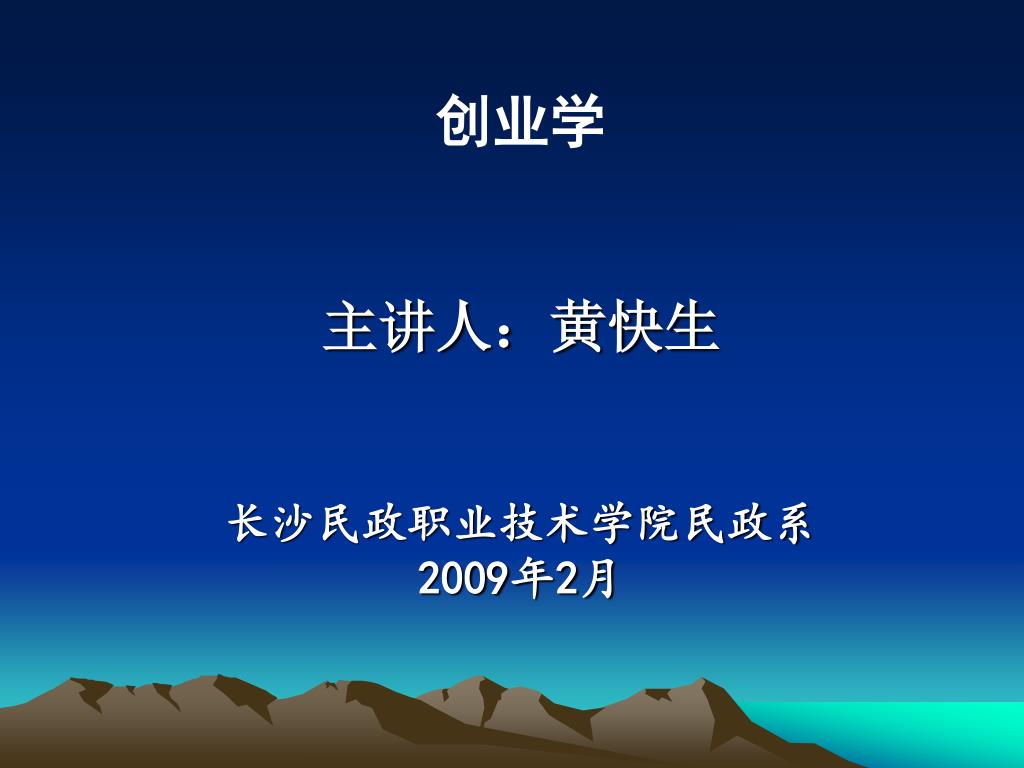 创业学

主讲人：黄快生

长沙民政职业技术学院民政系
2009年2月